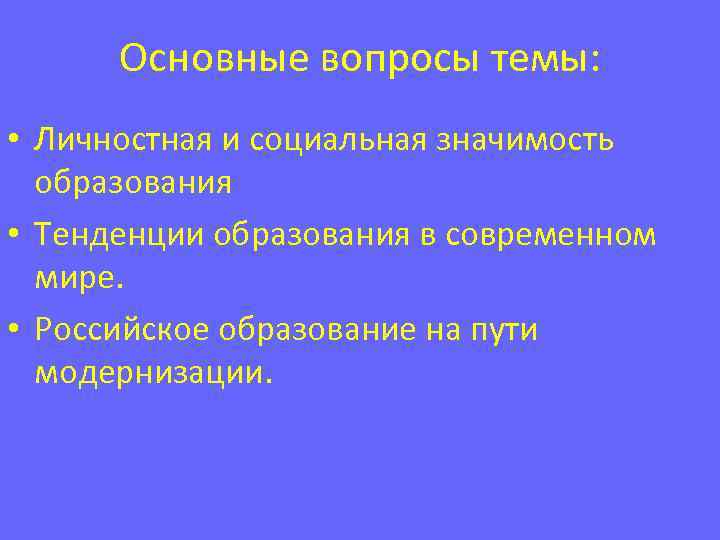 Основные вопросы темы:

• Личностная и социальная значимость образования
• Тенденции образования в современном мире.
• Российское образование на пути модернизации.